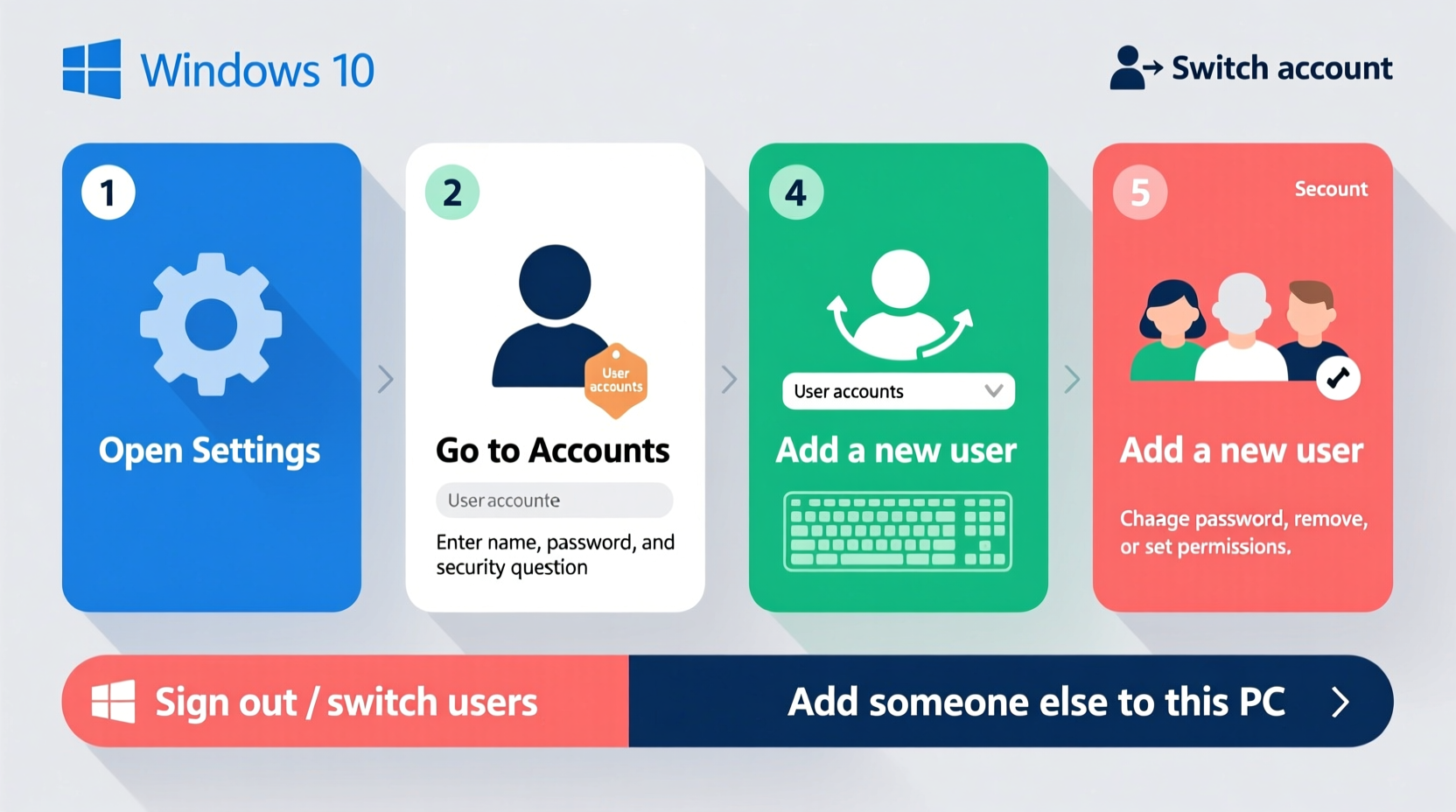 Windows 10

Switch account

1

Open Settings

2

User accounts

Go to Accounts

User accounte

Enter name, password, and security question

4

User accounts

Add a new user

5

Secount

Add a new user

Chaage password, remove, or set permissions.

Sign out / switch users

Add someone else to this PC